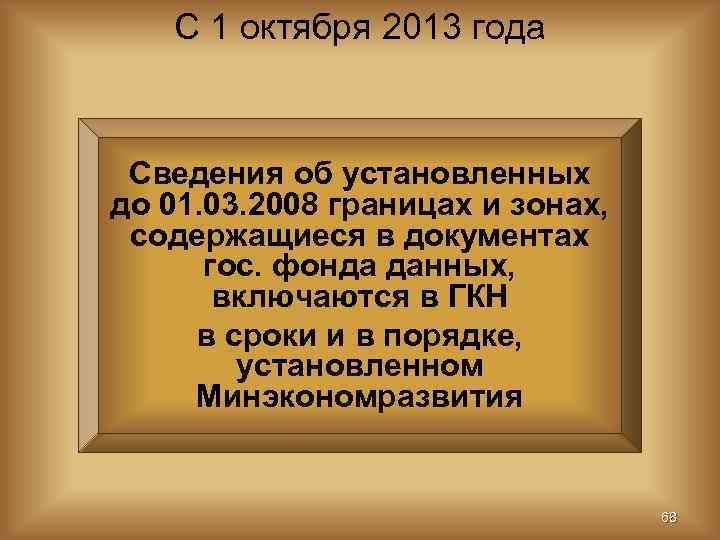 С 1 октября 2013 года

Сведения об установленных до 01.03.2008 границах и зонах, содержащиеся в документах гос. фонда данных, включаются в ГКН

в сроки и в порядке, установленном Минэкономразвития

68